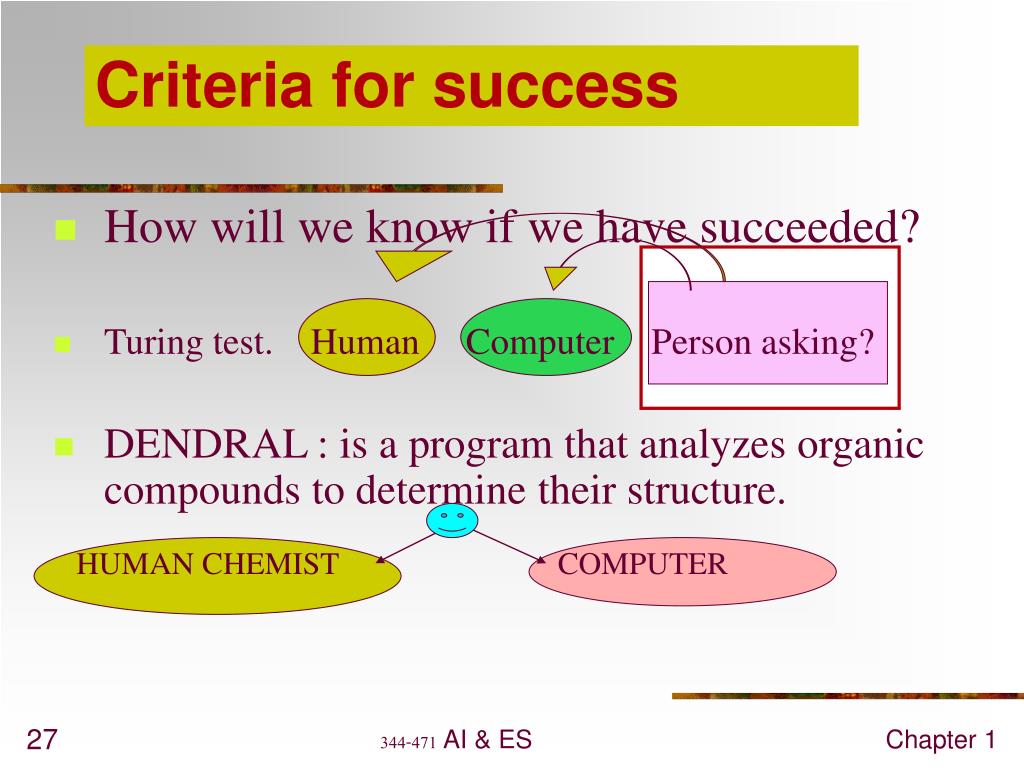 Criteria for success

How will we know if we have succeeded?

Turing test. Human Computer Person asking?

DENDRAL : is a program that analyzes organic compounds to determine their structure.

HUMAN CHEMIST COMPUTER

27 344-471 AI & ES Chapter 1